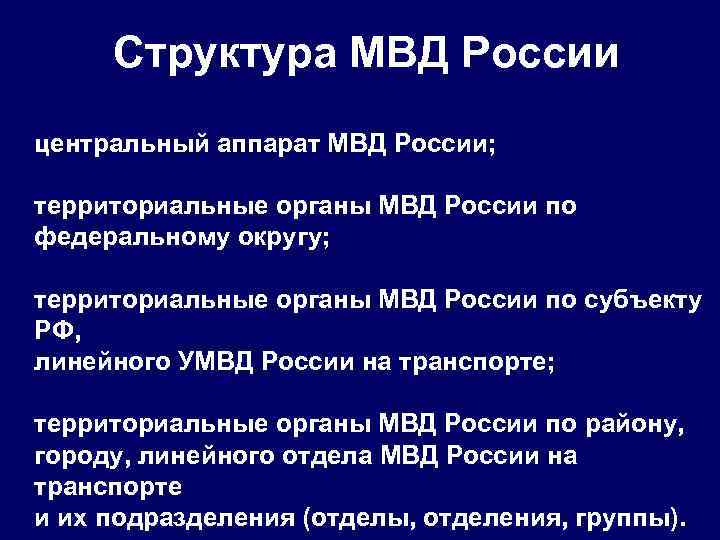 Структура МВД России

центральный аппарат МВД России;

территориальные органы МВД России по федеральному округу;

территориальные органы МВД России по субъекту РФ,
линейного УМВД России на транспорте;

территориальные органы МВД России по району, городу, линейного отдела МВД России на транспорте
и их подразделения (отделы, отделения, группы).